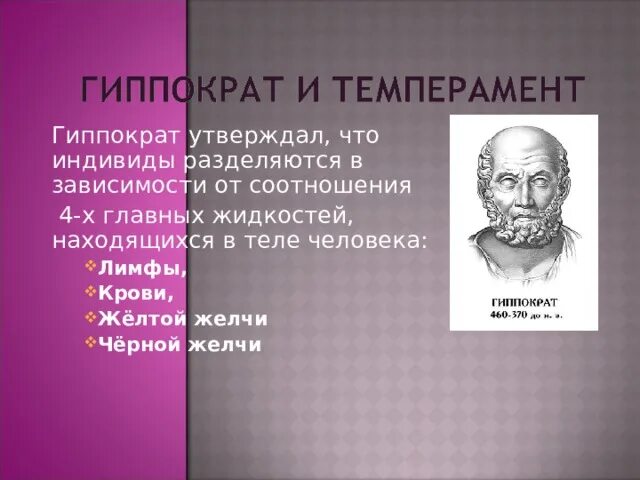 ГИППОКРАТ И ТЕМПЕРАМЕНТ

Гиппократ утверждал, что индивиды разделяются в зависимости от соотношения 4-х главных жидкостей, находящихся в теле человека:

Лимфы,
Крови,
Жёлтой желчи
Чёрной желчи

ГИППОКРАТ
460-370 до н. э.